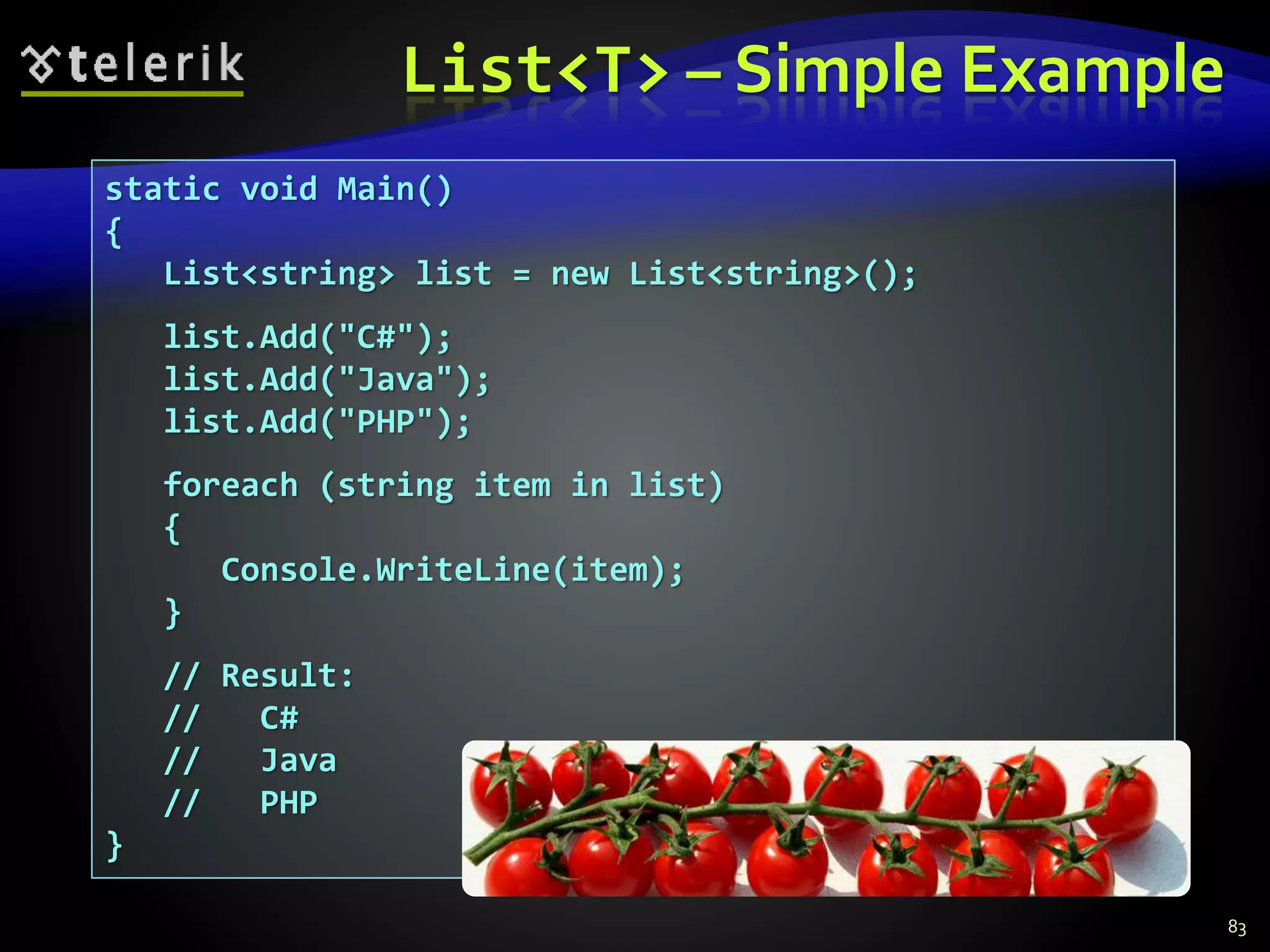 telerik

List<T> – Simple Example

static void Main()
{
    List<string> list = new List<string>();

    list.Add("C#");
    list.Add("Java");
    list.Add("PHP");

    foreach (string item in list)
    {
        Console.WriteLine(item);
    }

    // Result:
    //   C#
    //   Java
    //   PHP
}

83